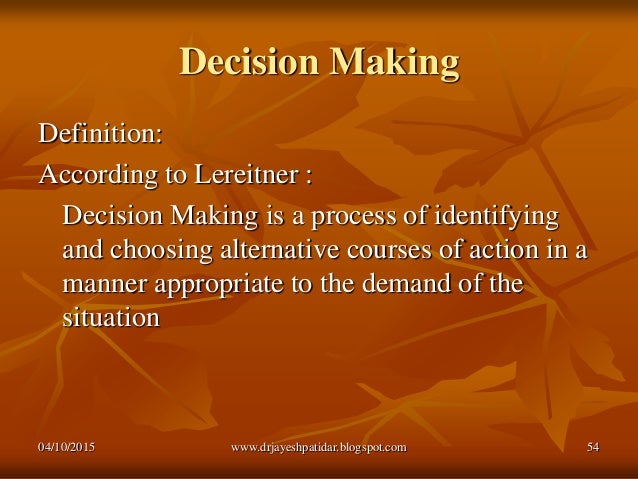 Decision Making

Definition:

According to Lereitner :

Decision Making is a process of identifying and choosing alternative courses of action in a manner appropriate to the demand of the situation

04/10/2015 www.drjayeshpatidar.blogspot.com 54